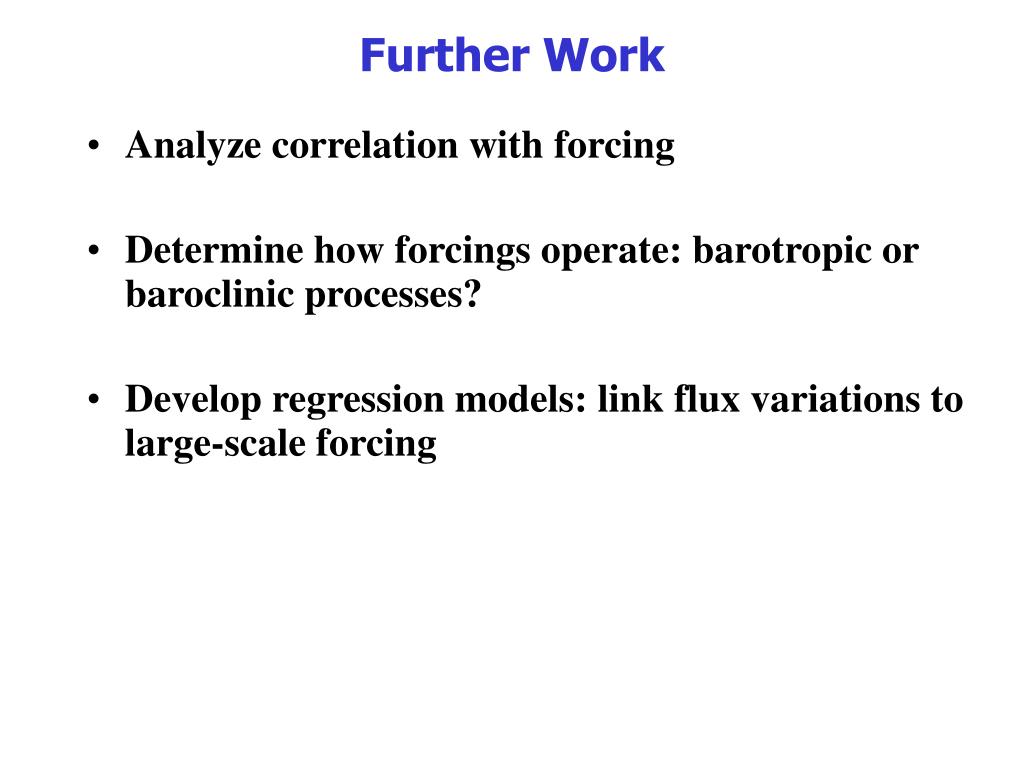 Further Work

• Analyze correlation with forcing

• Determine how forcings operate: barotropic or baroclinic processes?

• Develop regression models: link flux variations to large-scale forcing